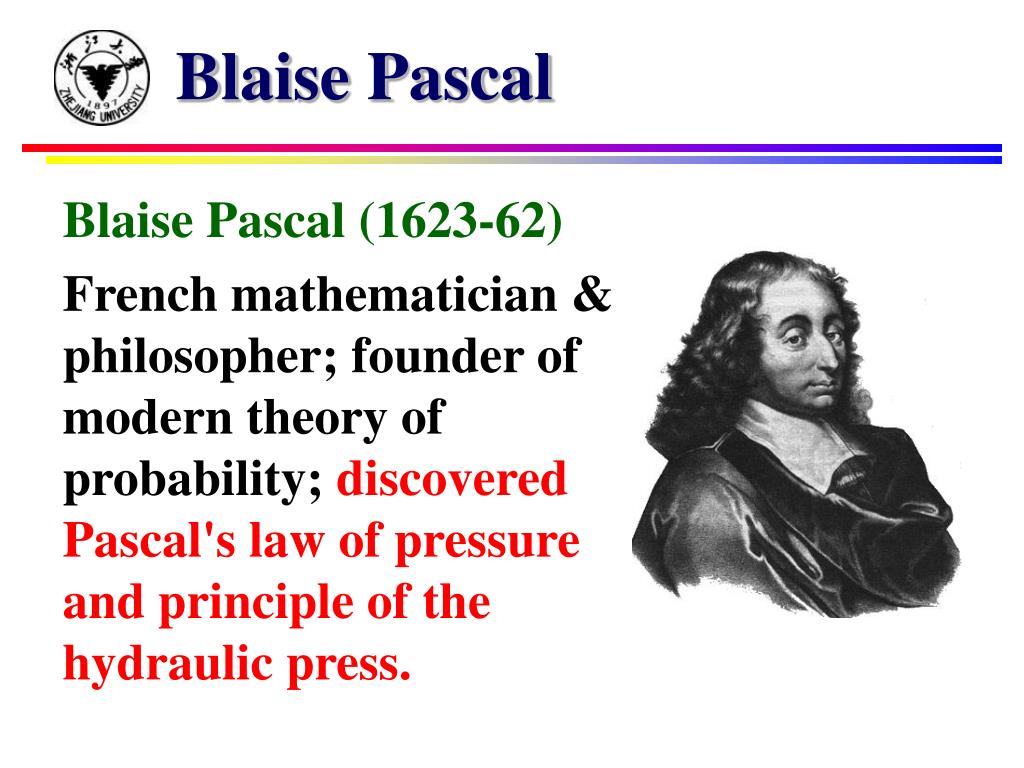 浙江大学
1897
ZHEJIANG UNIVERSITY

Blaise Pascal

Blaise Pascal (1623-62)

French mathematician & philosopher; founder of modern theory of probability; discovered Pascal's law of pressure and principle of the hydraulic press.